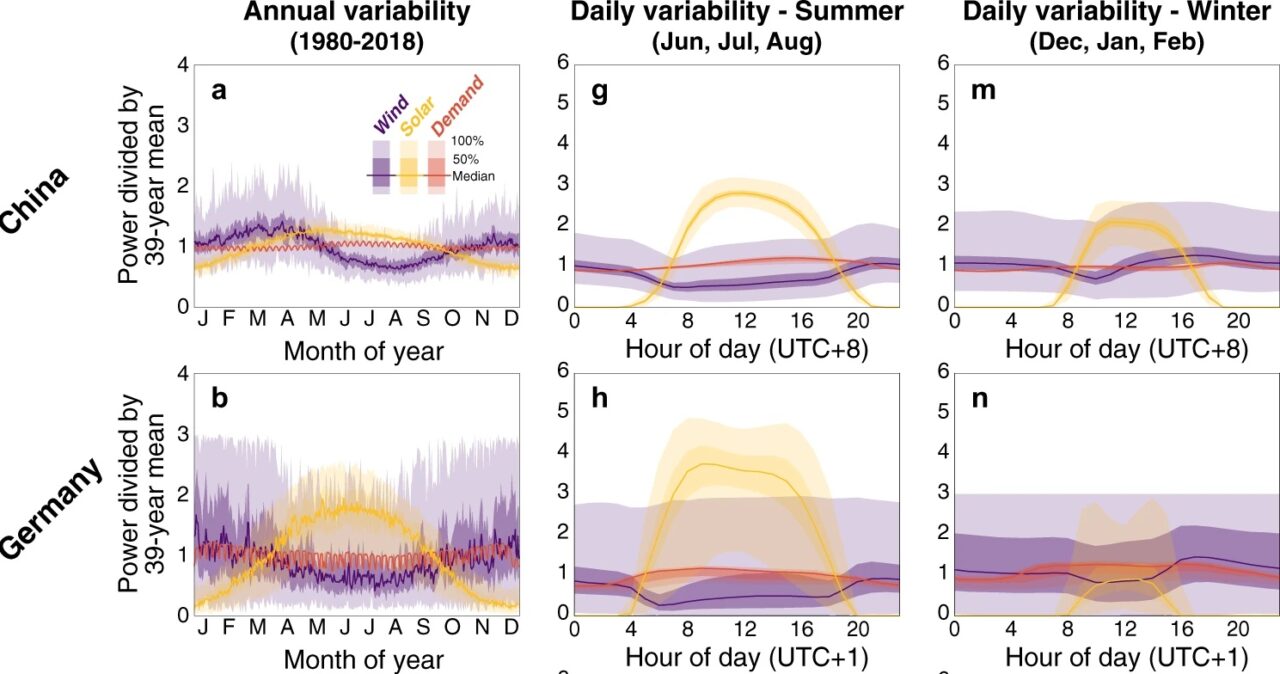 Annual variability (1980-2018)

Daily variability - Summer (Jun, Jul, Aug)

Daily variability - Winter (Dec, Jan, Feb)

China

Power divided by 39-year mean

a

Wind Solar Demand

100%

50%

Median

4
3
2
1
0

J F M A M J J A S O N D

Month of year

g

6
5
4
3
2
1
0

0 4 8 12 16 20

Hour of day (UTC+8)

m

6
5
4
3
2
1
0

0 4 8 12 16 20

Hour of day (UTC+8)

Germany

Power divided by 39-year mean

b

4
3
2
1
0

J F M A M J J A S O N D

Month of year

h

6
5
4
3
2
1
0

0 4 8 12 16 20

Hour of day (UTC+1)

n

6
5
4
3
2
1
0

0 4 8 12 16 20

Hour of day (UTC+1)